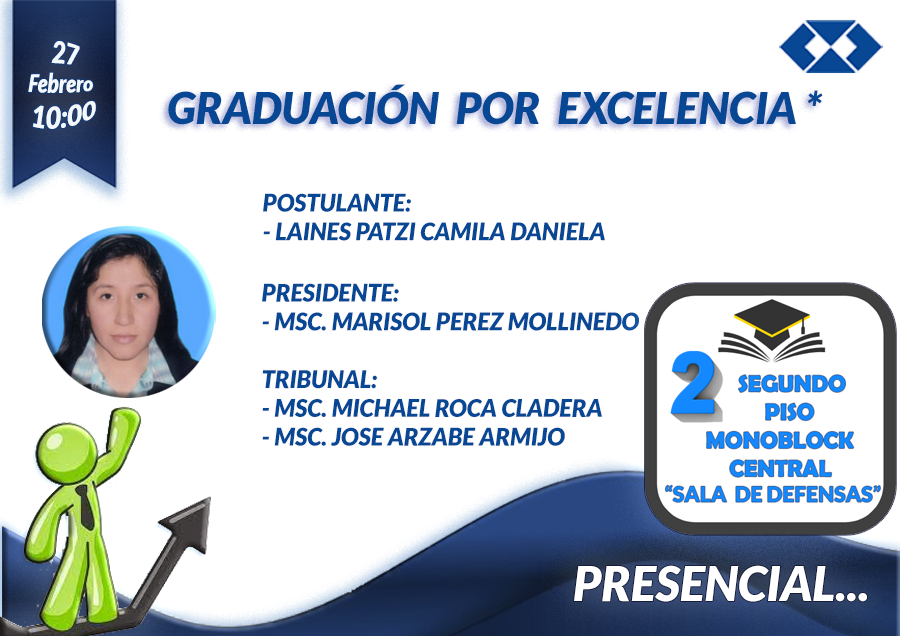 27
Febrero
10:00

GRADUACIÓN POR EXCELENCIA *

POSTULANTE:
- LAINES PATZI CAMILA DANIELA

PRESIDENTE:
- MSC. MARISOL PEREZ MOLLINEDO

TRIBUNAL:
- MSC. MICHAEL ROCA CLADERA
- MSC. JOSE ARZABE ARMIJO

2 SEGUNDO PISO
MONOBLOCK CENTRAL
"SALA DE DEFENSAS"

PRESENCIAL...